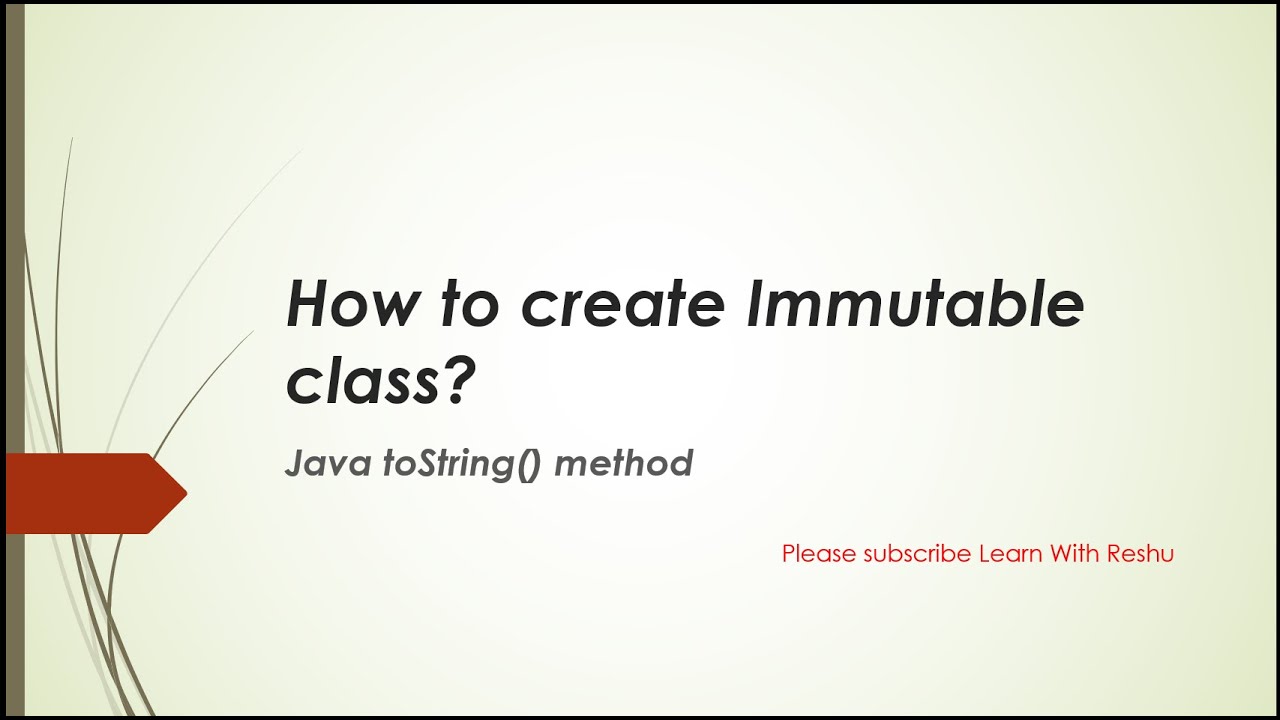 How to create Immutable class?

Java toString() method

Please subscribe Learn With Reshu